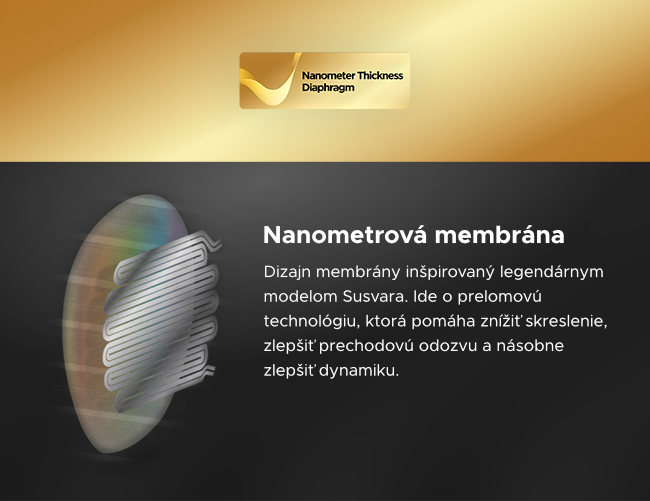 Nanometer Thickness Diaphragm

Nanometrová membrána

Dizajn membrány inšpirovaný legendárnym modelom Susvara. Ide o prelomovú technológiu, ktorá pomáha znížiť skreslenie, zlepšiť prechodovú odozvu a násobne zlepšiť dynamiku.